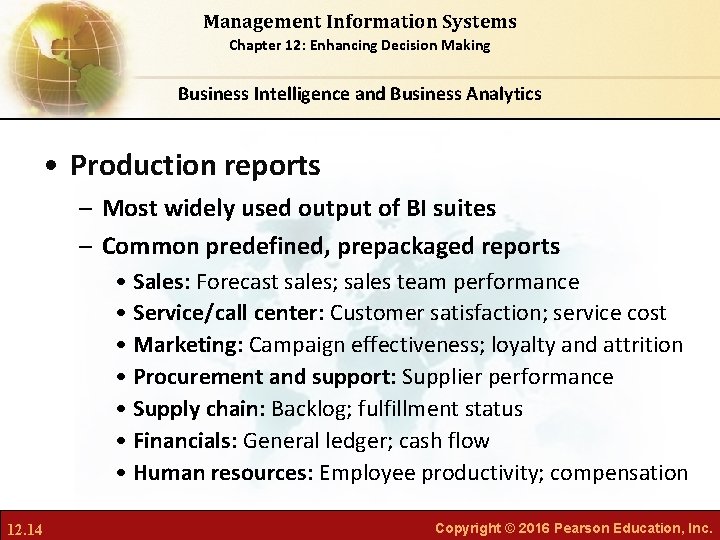 Management Information Systems
Chapter 12: Enhancing Decision Making

Business Intelligence and Business Analytics

• Production reports
– Most widely used output of BI suites
– Common predefined, prepackaged reports
• Sales: Forecast sales; sales team performance
• Service/call center: Customer satisfaction; service cost
• Marketing: Campaign effectiveness; loyalty and attrition
• Procurement and support: Supplier performance
• Supply chain: Backlog; fulfillment status
• Financials: General ledger; cash flow
• Human resources: Employee productivity; compensation

12.14

Copyright © 2016 Pearson Education, Inc.